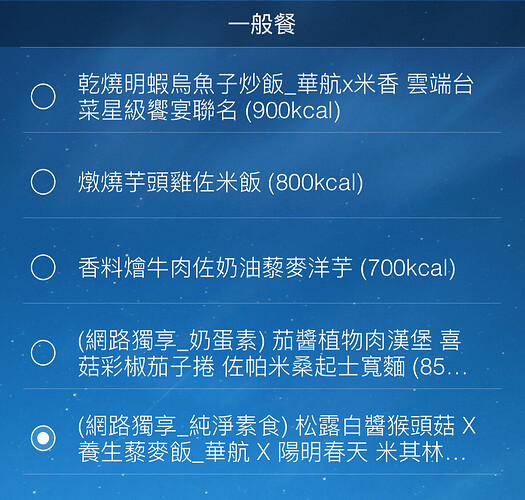 一般餐

乾燒明蝦烏魚子炒飯_華航x米香 雲端台菜星級饗宴聯名 (900kcal)

燉燒芋頭雞佐米飯 (800kcal)

香料燴牛肉佐奶油藜麥洋芋 (700kcal)

(網路獨享_奶蛋素) 茄醬植物肉漢堡 喜菇彩椒茄子捲 佐帕米桑起士寬麵 (85...

(網路獨享_純淨素食) 松露白醬猴頭菇 X 養生藜麥飯_華航 X 陽明春天 米其林...